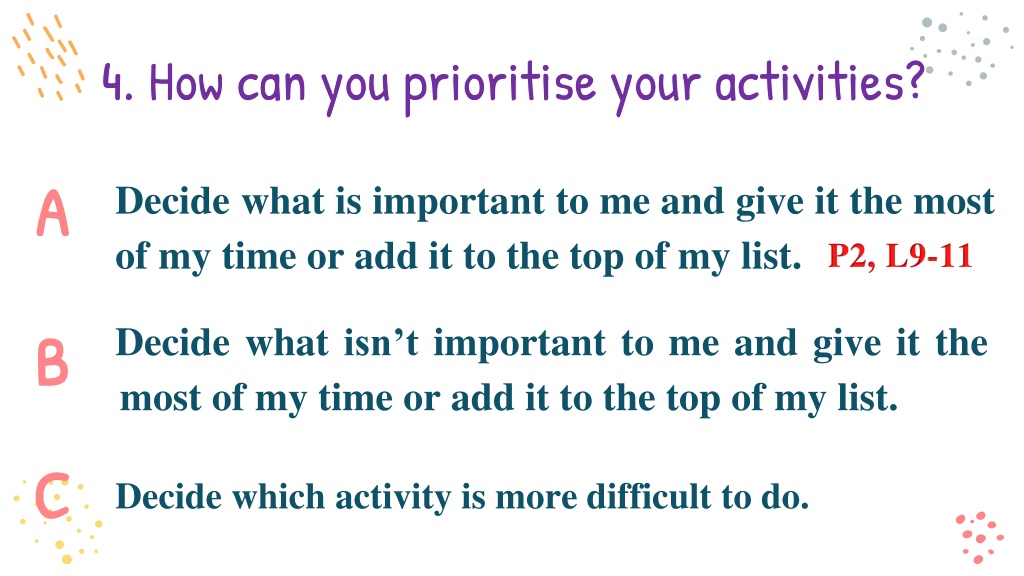 4. How can you prioritise your activities?

A

Decide what is important to me and give it the most of my time or add it to the top of my list. P2, L9-11

B

Decide what isn't important to me and give it the most of my time or add it to the top of my list.

C

Decide which activity is more difficult to do.